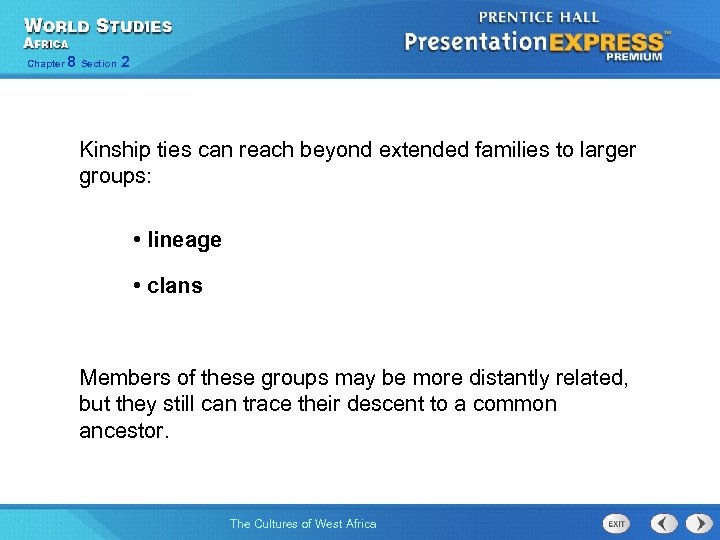 WORLD STUDIES
AFRICA
Chapter 8 Section 2

PRENTICE HALL
PresentationEXPRESS™
PREMIUM

Kinship ties can reach beyond extended families to larger groups:

• lineage

• clans

Members of these groups may be more distantly related, but they still can trace their descent to a common ancestor.

The Cultures of West Africa

EXIT